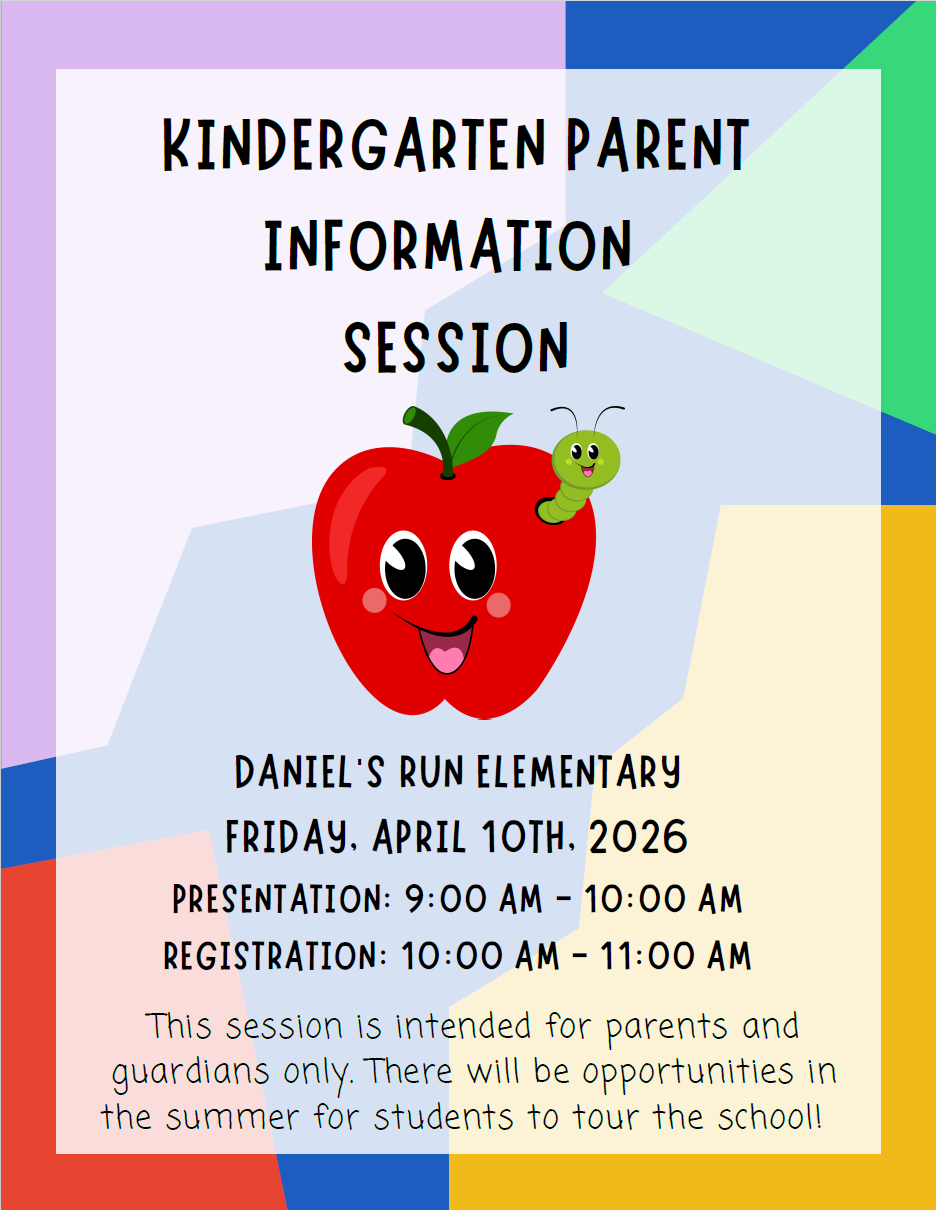 KINDERGARTEN PARENT INFORMATION SESSION

DANIEL'S RUN ELEMENTARY
FRIDAY, APRIL 10TH, 2026
PRESENTATION: 9:00 AM - 10:00 AM
REGISTRATION: 10:00 AM - 11:00 AM

This session is intended for parents and guardians only. There will be opportunities in the summer for students to tour the school!